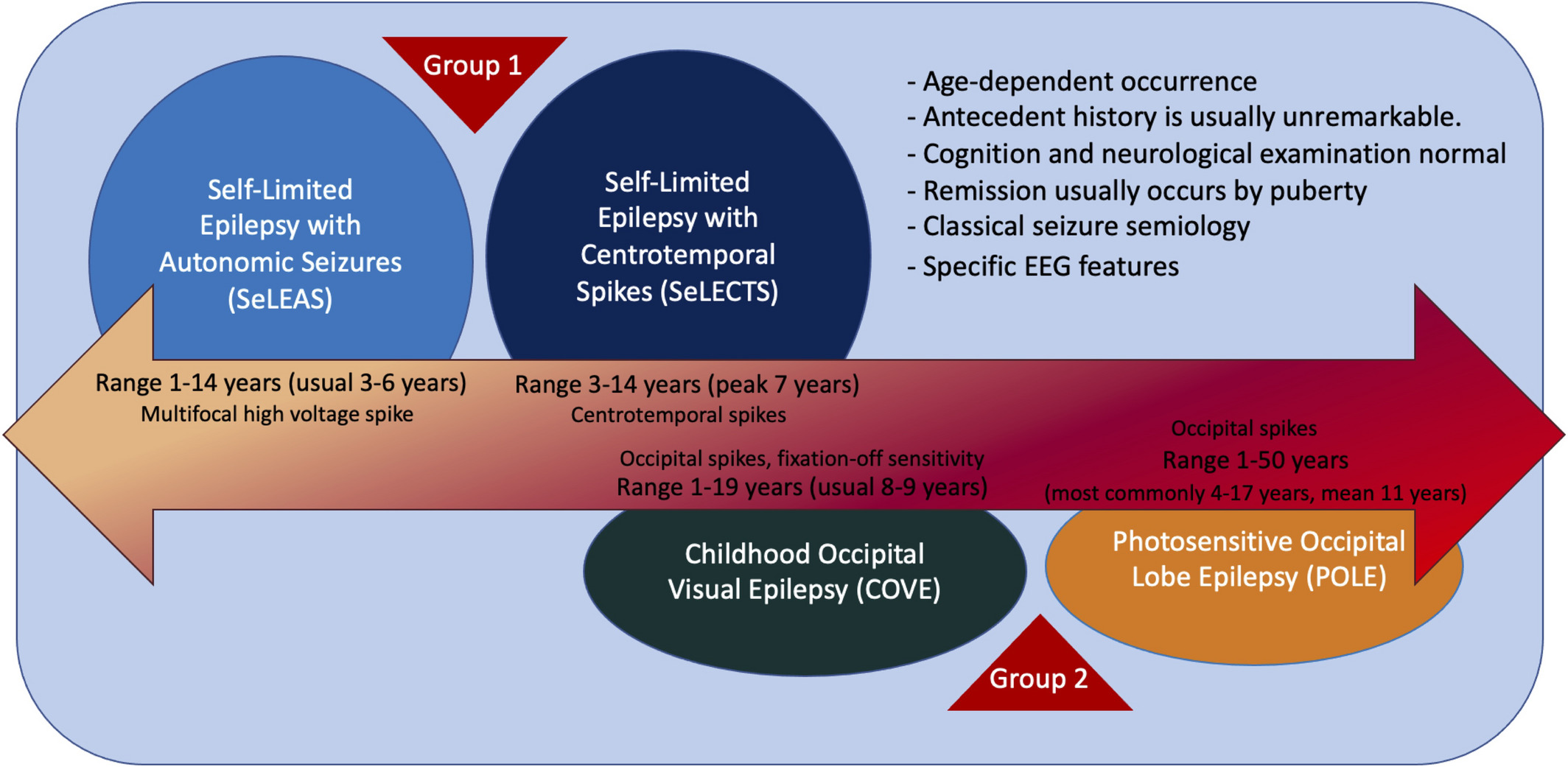 Group 1

Self-Limited Epilepsy with Autonomic Seizures (SeLEAS)

Self-Limited Epilepsy with Centrotemporal Spikes (SeLECTS)

- Age-dependent occurrence
- Antecedent history is usually unremarkable.
- Cognition and neurological examination normal
- Remission usually occurs by puberty
- Classical seizure semiology
- Specific EEG features

Range 1-14 years (usual 3-6 years)
Multifocal high voltage spike

Range 3-14 years (peak 7 years)
Centrotemporal spikes

Occipital spikes, fixation-off sensitivity
Range 1-19 years (usual 8-9 years)

Occipital spikes
Range 1-50 years
(most commonly 4-17 years, mean 11 years)

Childhood Occipital Visual Epilepsy (COVE)

Photosensitive Occipital Lobe Epilepsy (POLE)

Group 2